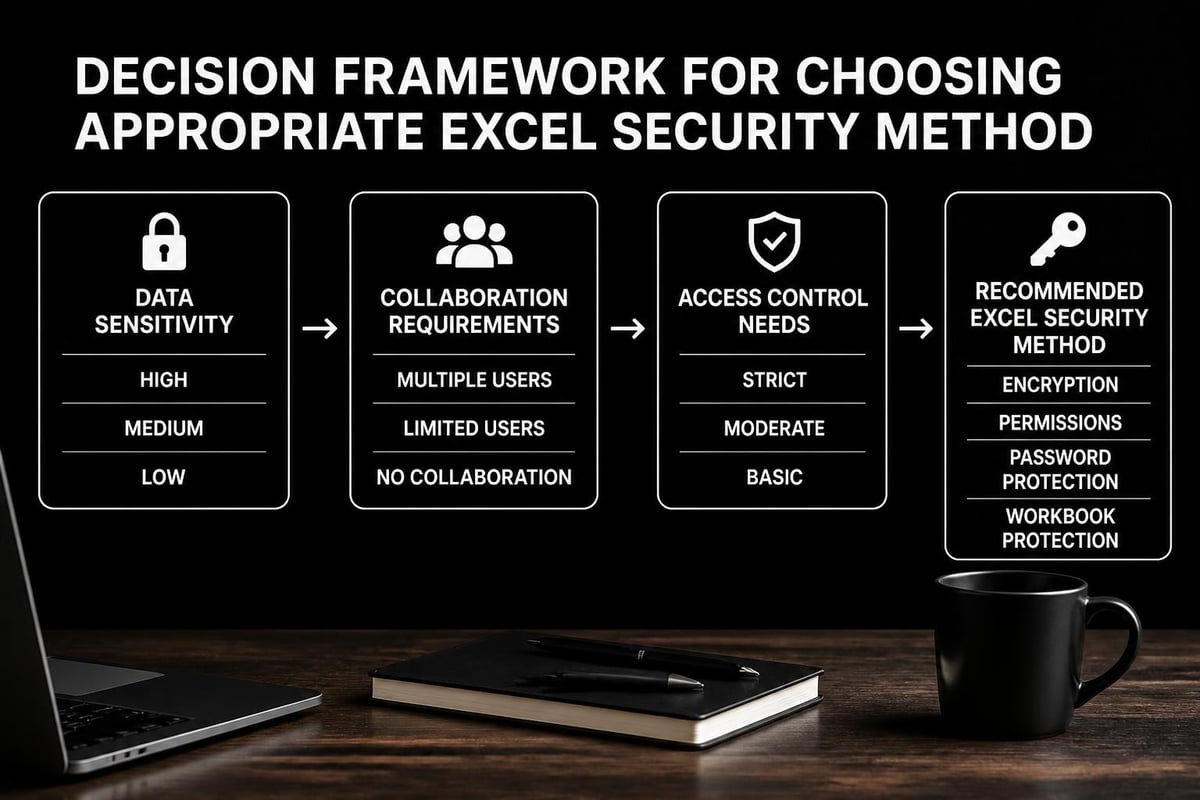 DECISION FRAMEWORK FOR CHOOSING APPROPRIATE EXCEL SECURITY METHOD

DATA SENSITIVITY

HIGH

MEDIUM

LOW

→

COLLABORATION REQUIREMENTS

MULTIPLE USERS

LIMITED USERS

NO COLLABORATION

→

ACCESS CONTROL NEEDS

STRICT

MODERATE

BASIC

→

RECOMMENDED EXCEL SECURITY METHOD

ENCRYPTION

PERMISSIONS

PASSWORD PROTECTION

WORKBOOK PROTECTION